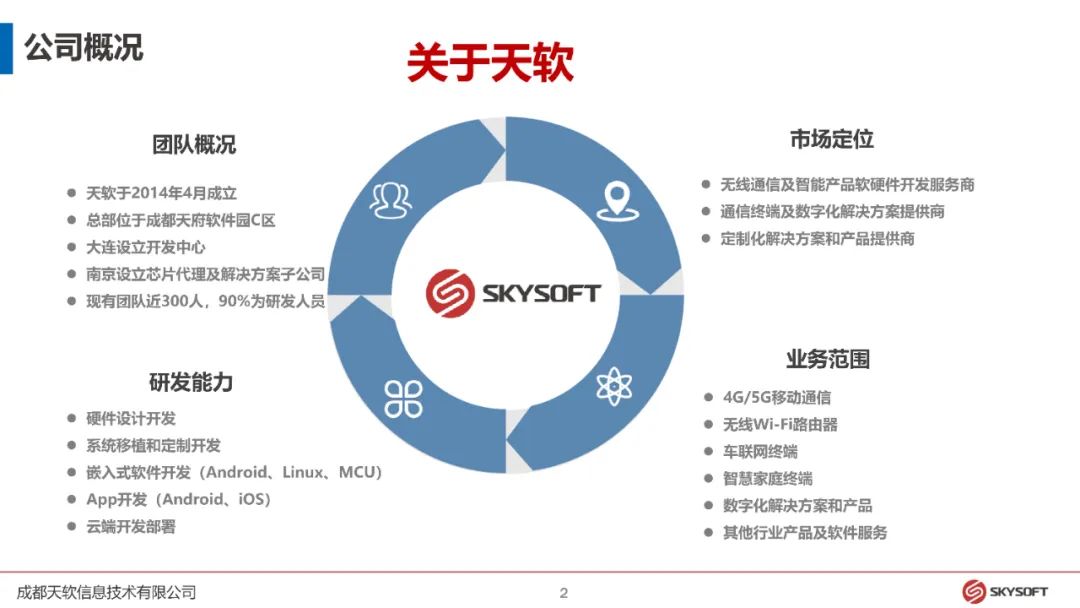 公司概况

关于天软

团队概况

- 天软于2014年4月成立
- 总部位于成都天府软件园C区
- 大连设立开发中心
- 南京设立芯片代理及解决方案子公司
- 现有团队近300人，90%为研发人员

研发能力

- 硬件设计开发
- 系统移植和定制开发
- 嵌入式软件开发（Android、Linux、MCU）
- App开发（Android、iOS）
- 云端开发部署

SKYSOFT

市场定位

- 无线通信及智能产品软硬件开发服务商
- 通信终端及数字化解决方案提供商
- 定制化解决方案和产品提供商

业务范围

- 4G/5G移动通信
- 无线Wi-Fi路由器
- 车联网终端
- 智慧家庭终端
- 数字化解决方案和产品
- 其他行业产品及软件服务

成都天软信息技术有限公司

2

SKYSOFT